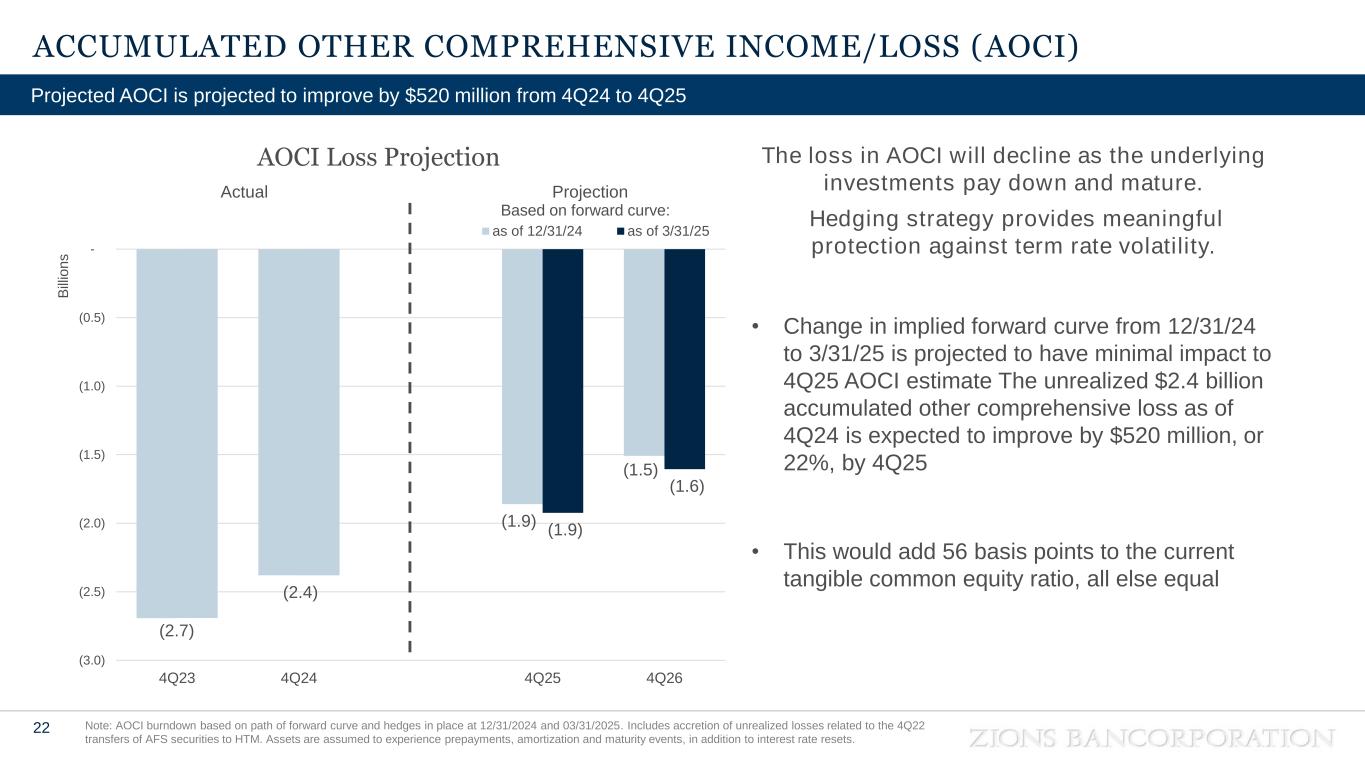 ACCUMULATED OTHER COMPREHENSIVE INCOME/LOSS (AOCI)

Projected AOCI is projected to improve by $520 million from 4Q24 to 4Q25

AOCI Loss Projection

Actual

Projection

Based on forward curve:

as of 12/31/24 as of 3/31/25

Billions

-

(0.5)

(1.0)

(1.5)

(2.0)

(2.5)

(3.0)

(2.7)

(2.4)

(1.9) (1.9)

(1.5) (1.6)

4Q23 4Q24 4Q25 4Q26

The loss in AOCI will decline as the underlying investments pay down and mature.

Hedging strategy provides meaningful protection against term rate volatility.

• Change in implied forward curve from 12/31/24 to 3/31/25 is projected to have minimal impact to 4Q25 AOCI estimate The unrealized $2.4 billion accumulated other comprehensive loss as of 4Q24 is expected to improve by $520 million, or 22%, by 4Q25

• This would add 56 basis points to the current tangible common equity ratio, all else equal

22

Note: AOCI burndown based on path of forward curve and hedges in place at 12/31/2024 and 03/31/2025. Includes accretion of unrealized losses related to the 4Q22 transfers of AFS securities to HTM. Assets are assumed to experience prepayments, amortization and maturity events, in addition to interest rate resets.

ZIONS BANCORPORATION